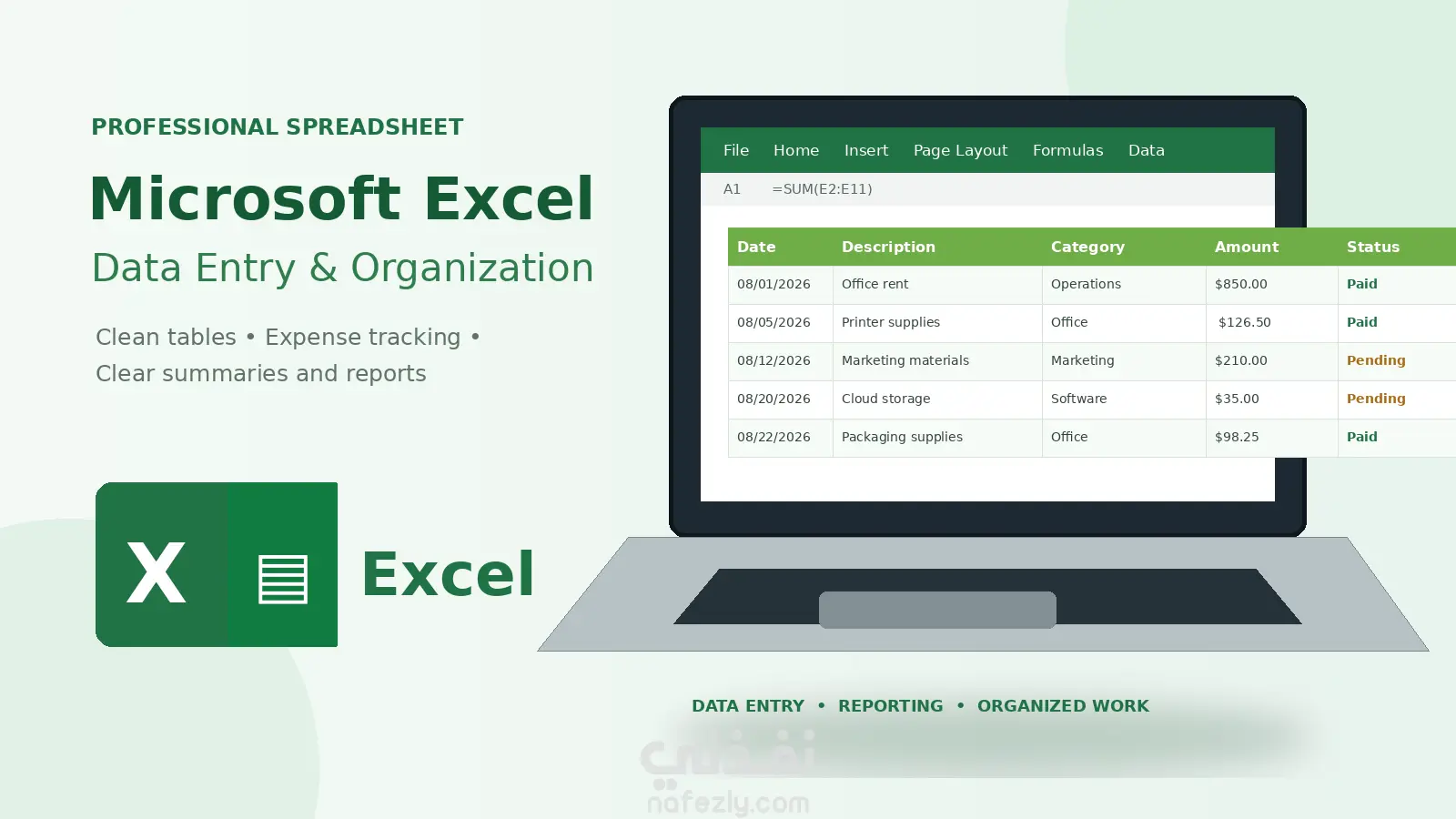 PROFESSIONAL SPREADSHEET

Microsoft Excel

Data Entry & Organization

Clean tables • Expense tracking • Clear summaries and reports

X

Excel

File Home Insert Page Layout Formulas Data

A1 =SUM(E2:E11)

| Date | Description | Category | Amount | Status |
|---|---|---|---|---|
| 08/01/2026 | Office rent | Operations | $850.00 | Paid |
| 08/05/2026 | Printer supplies | Office | $126.50 | Paid |
| 08/12/2026 | Marketing materials | Marketing | $210.00 | Pending |
| 08/20/2026 | Cloud storage | Software | $35.00 | Pending |
| 08/22/2026 | Packaging supplies | Office | $98.25 | Paid |

DATA ENTRY • REPORTING • ORGANIZED WORK

نفذلي
nafezly.com